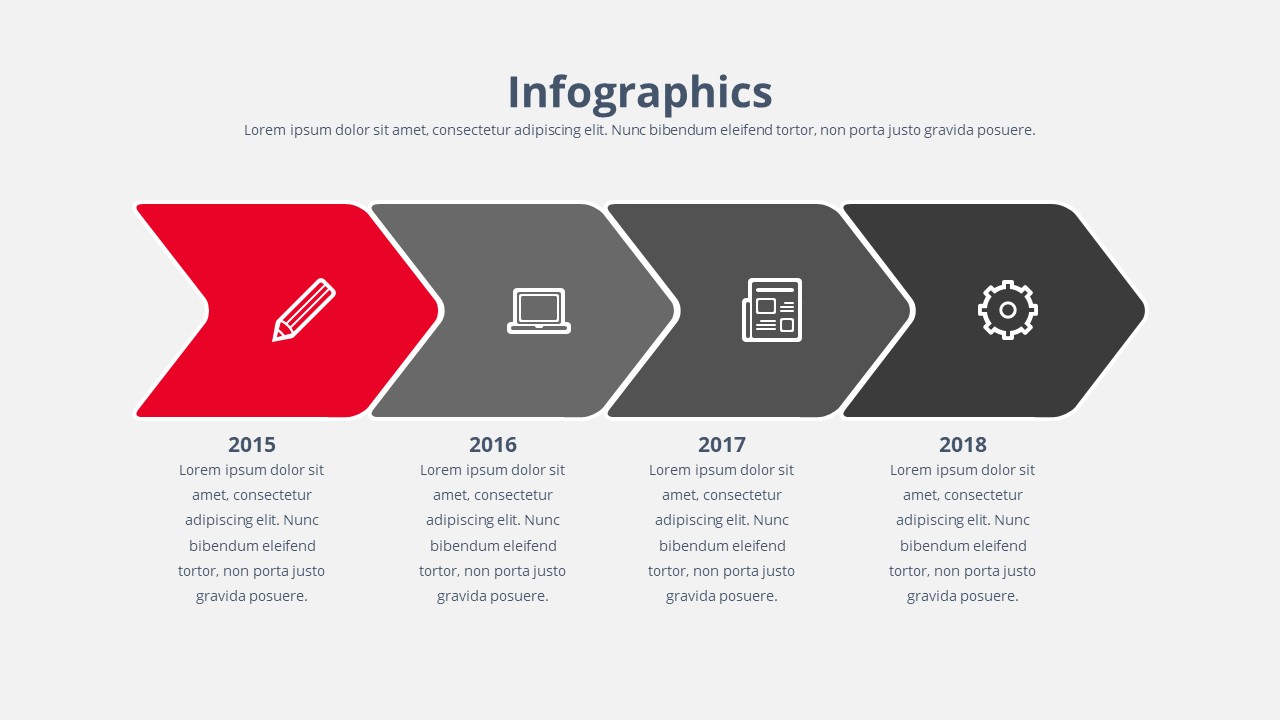 Infographics

Lorem ipsum dolor sit amet, consectetur adipiscing elit. Nunc bibendum eleifend tortor, non porta justo gravida posuere.

2015

Lorem ipsum dolor sit amet, consectetur adipiscing elit. Nunc bibendum eleifend tortor, non porta justo gravida posuere.

2016

Lorem ipsum dolor sit amet, consectetur adipiscing elit. Nunc bibendum eleifend tortor, non porta justo gravida posuere.

2017

Lorem ipsum dolor sit amet, consectetur adipiscing elit. Nunc bibendum eleifend tortor, non porta justo gravida posuere.

2018

Lorem ipsum dolor sit amet, consectetur adipiscing elit. Nunc bibendum eleifend tortor, non porta justo gravida posuere.